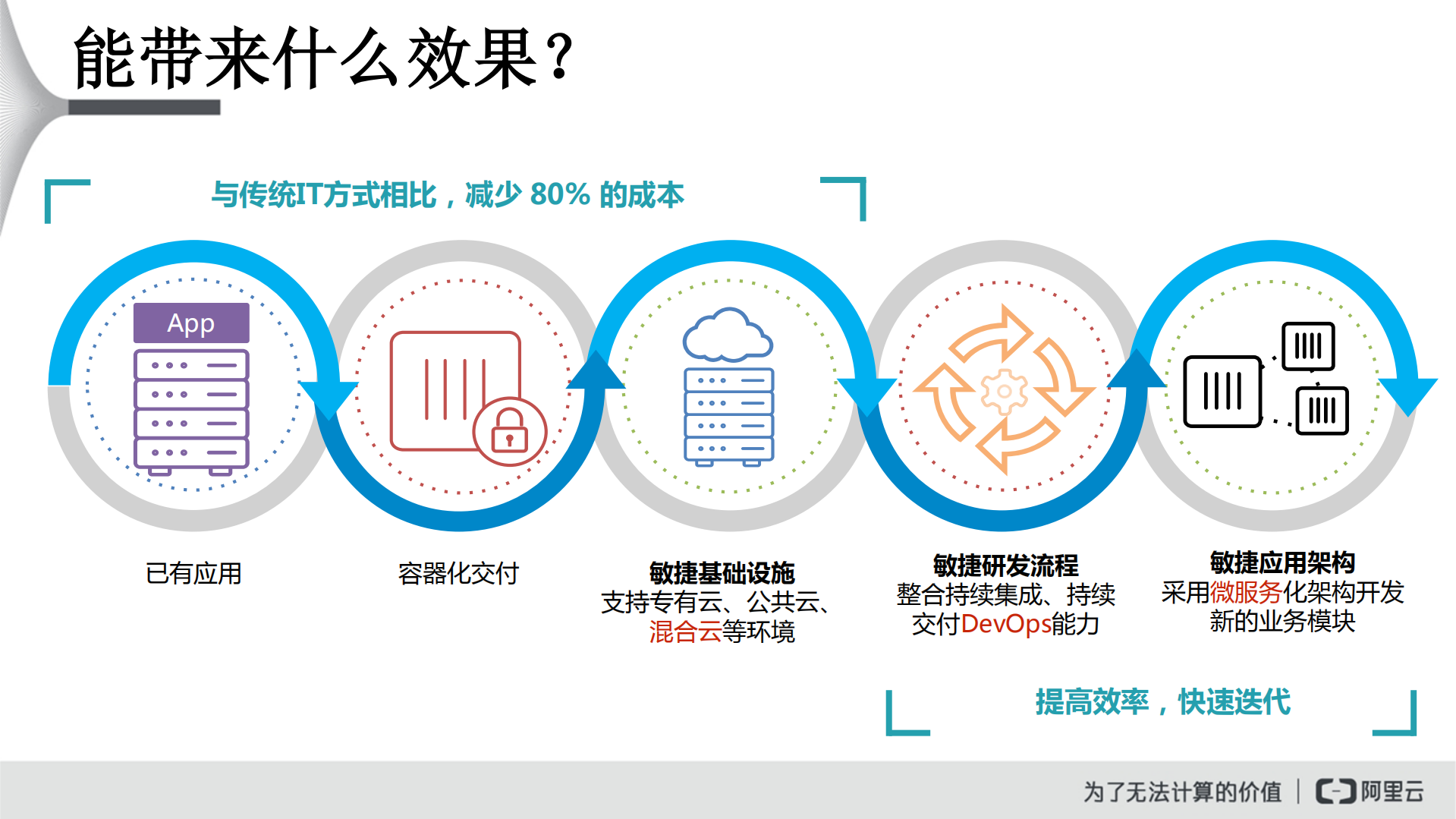 能带来什么效果？

与传统IT方式相比，减少 80% 的成本

App

已有应用

容器化交付

敏捷基础设施
支持专有云、公共云、混合云等环境

敏捷研发流程
整合持续集成、持续交付DevOps能力

敏捷应用架构
采用微服务化架构开发新的业务模块

提高效率，快速迭代

为了无法计算的价值 | 阿里云